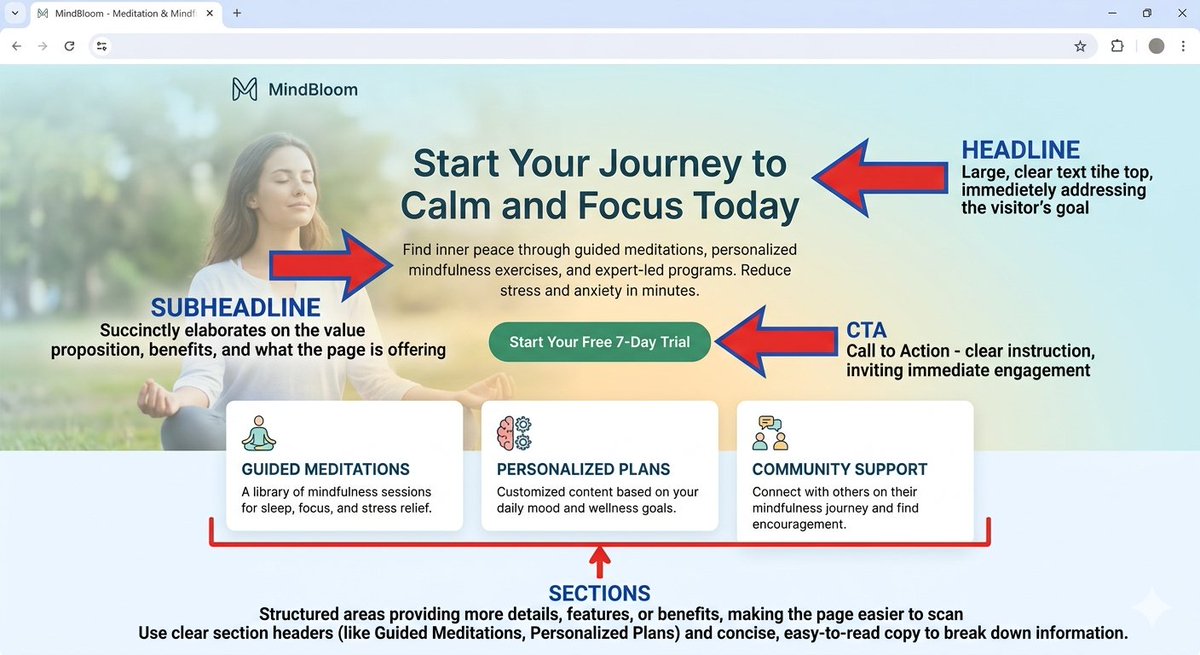 MindBloom - Meditation & Mindf

MindBloom

Start Your Journey to Calm and Focus Today

HEADLINE
Large, clear text tihe top, immedietely addressing the visitor's goal

Find inner peace through guided meditations, personalized mindfulness exercises, and expert-led programs. Reduce stress and anxiety in minutes.

SUBHEADLINE
Succinctly elaborates on the value proposition, benefits, and what the page is offering

Start Your Free 7-Day Trial

CTA
Call to Action - clear instruction, inviting immediate engagement

GUIDED MEDITATIONS
A library of mindfulness sessions for sleep, focus, and stress relief.

PERSONALIZED PLANS
Customized content based on your daily mood and wellness goals.

COMMUNITY SUPPORT
Connect with others on their mindfulness journey and find encouragement.

SECTIONS
Structured areas providing more details, features, or benefits, making the page easier to scan
Use clear section headers (like Guided Meditations, Personalized Plans) and concise, easy-to-read copy to break down information.